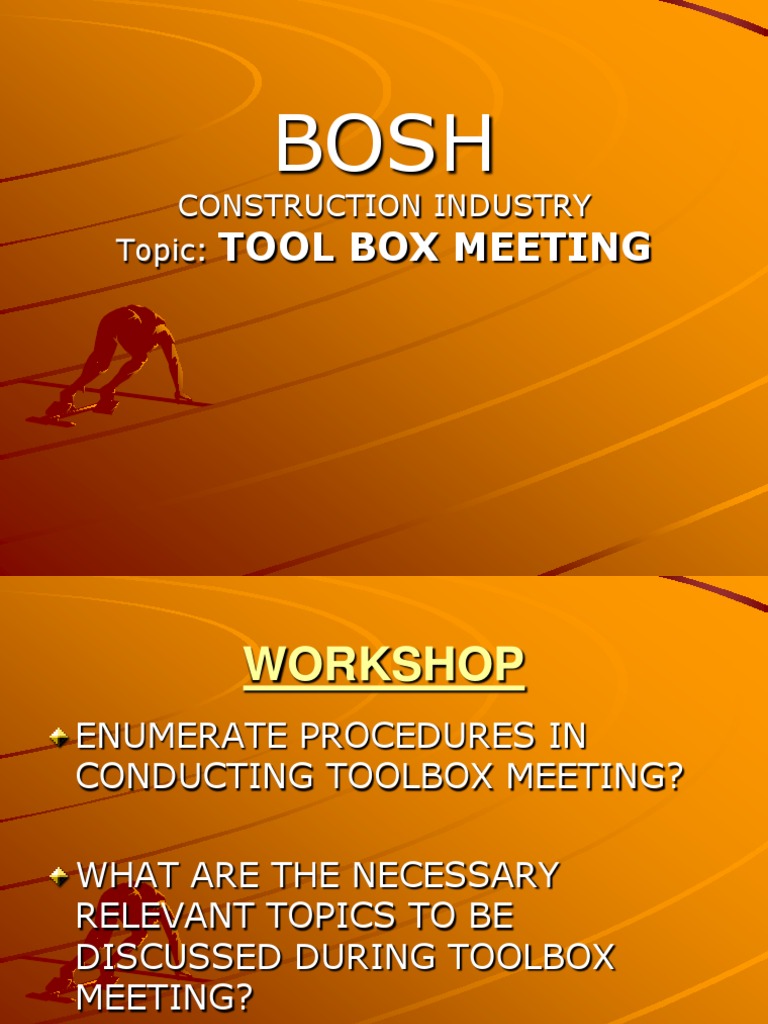 BOSH
CONSTRUCTION INDUSTRY
Topic: TOOL BOX MEETING

WORKSHOP

ENUMERATE PROCEDURES IN CONDUCTING TOOLBOX MEETING?

WHAT ARE THE NECESSARY RELEVANT TOPICS TO BE DISCUSSED DURING TOOLBOX MEETING?